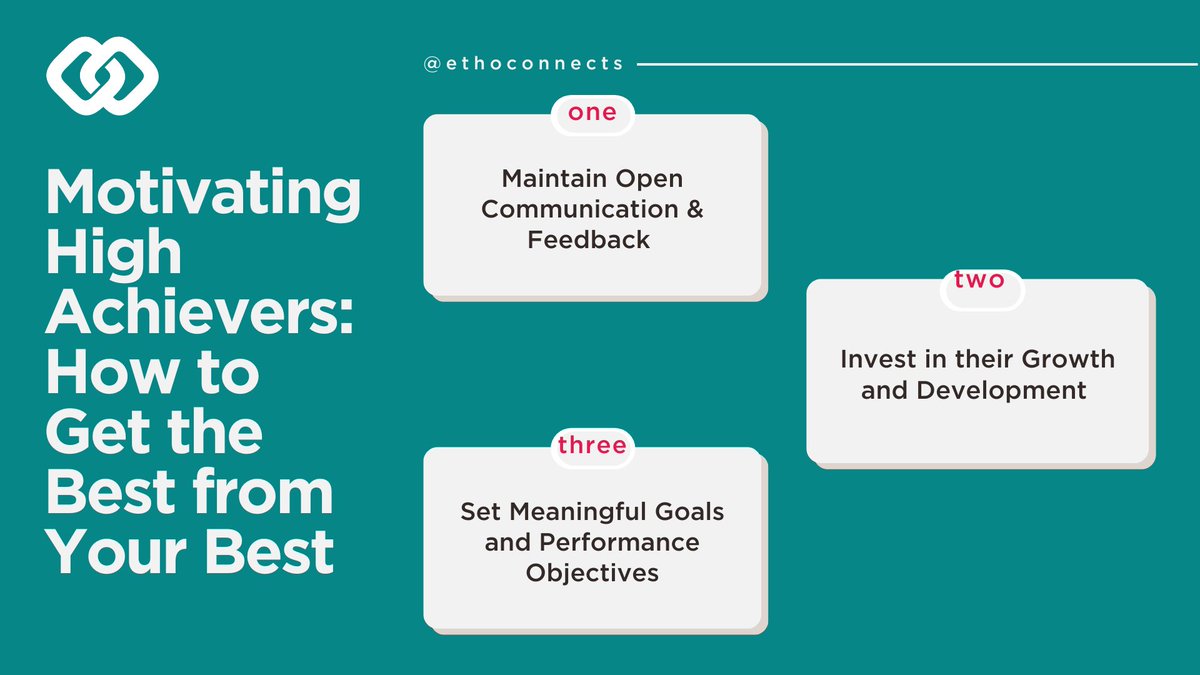 Motivating High Achievers: How to Get the Best from Your Best

@ethoconnects

one

Maintain Open Communication & Feedback

two

Invest in their Growth and Development

three

Set Meaningful Goals and Performance Objectives